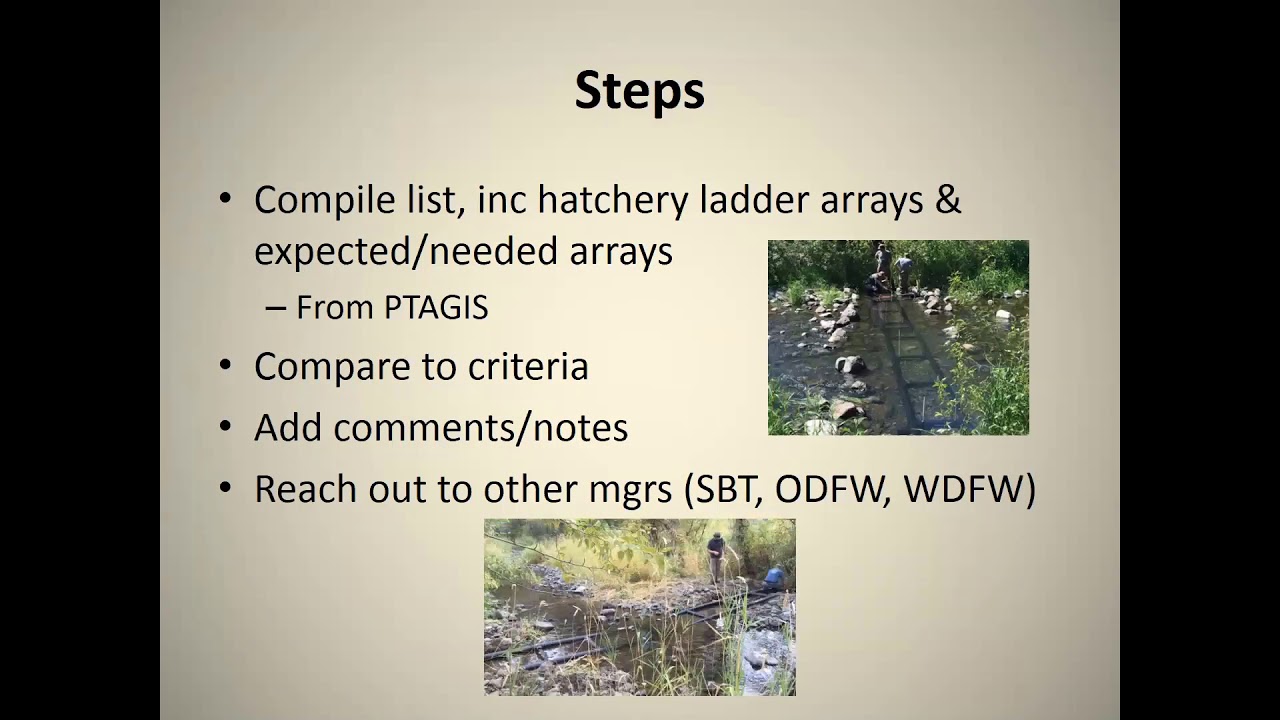 Steps

• Compile list, inc hatchery ladder arrays & expected/needed arrays
– From PTAGIS
• Compare to criteria
• Add comments/notes
• Reach out to other mgrs (SBT, ODFW, WDFW)